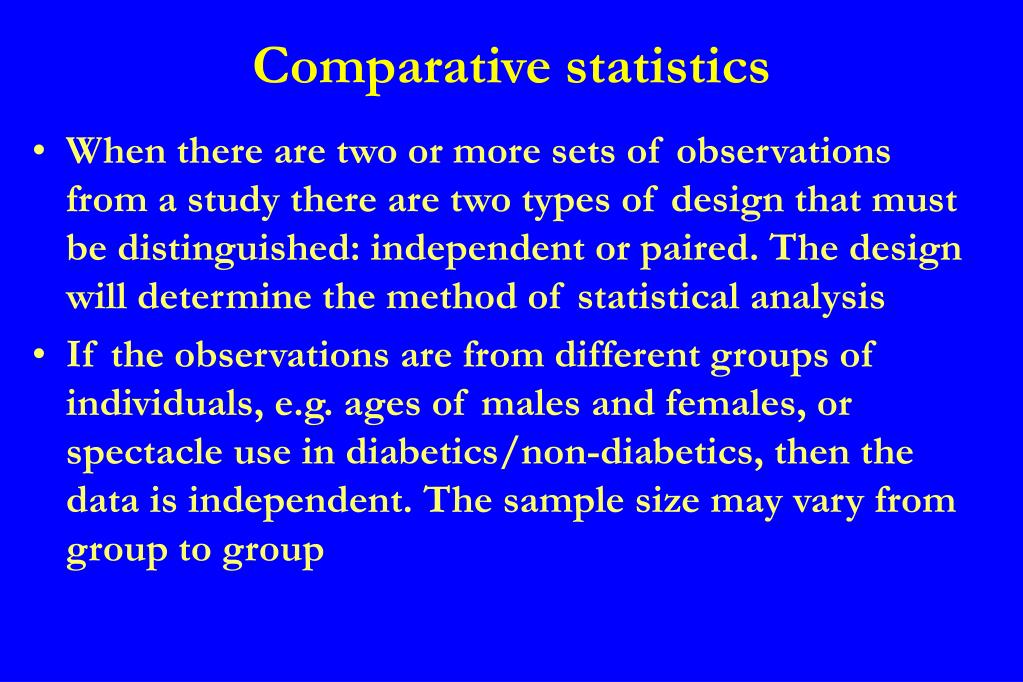 Comparative statistics

• When there are two or more sets of observations from a study there are two types of design that must be distinguished: independent or paired. The design will determine the method of statistical analysis

• If the observations are from different groups of individuals, e.g. ages of males and females, or spectacle use in diabetics/non-diabetics, then the data is independent. The sample size may vary from group to group